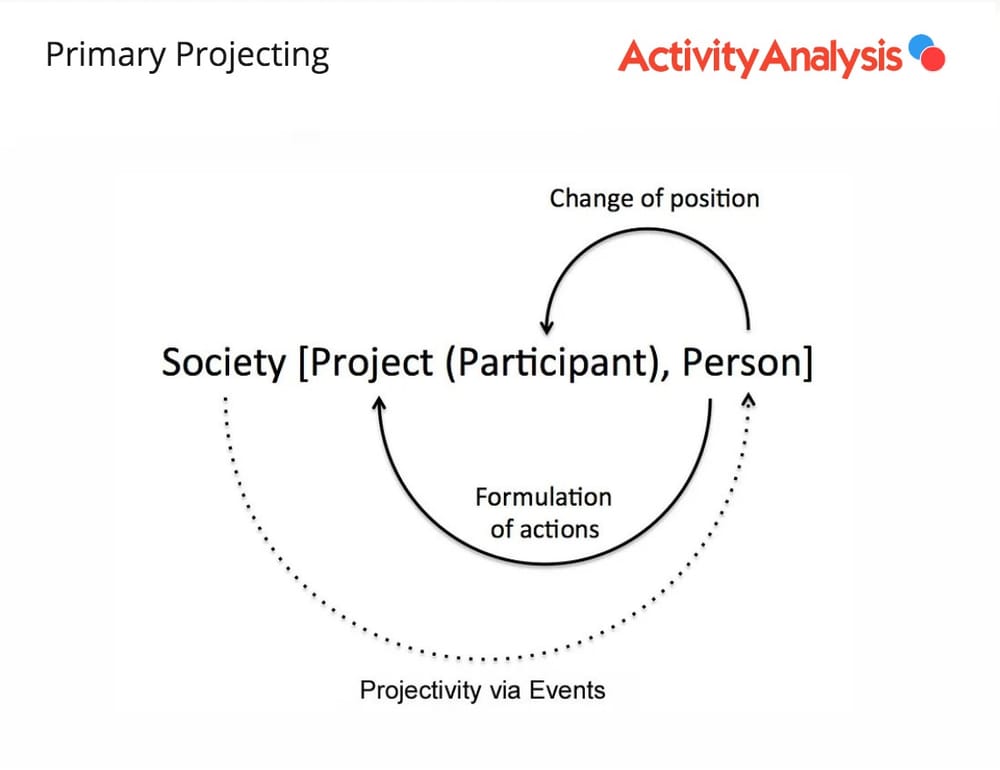 Primary Projecting

ActivityAnalysis

Change of position

Society [Project (Participant), Person]

Formulation of actions

Projectivity via Events